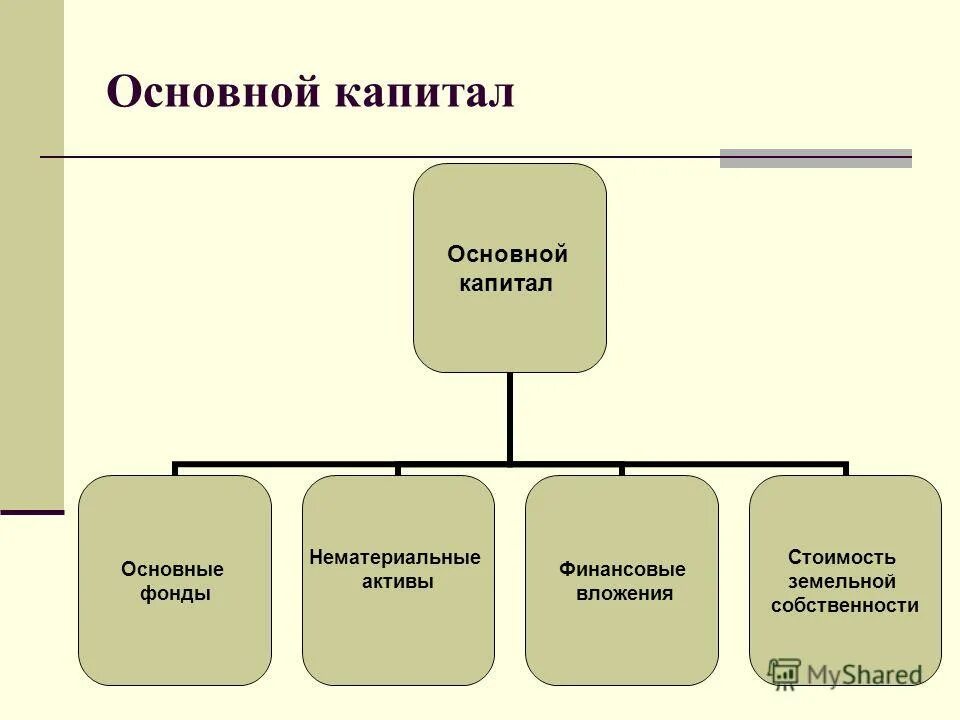 Основной капитал

Основной капитал

Основные фонды

Нематериальные активы

Финансовые вложения

Стоимость земельной собственности

MyShared